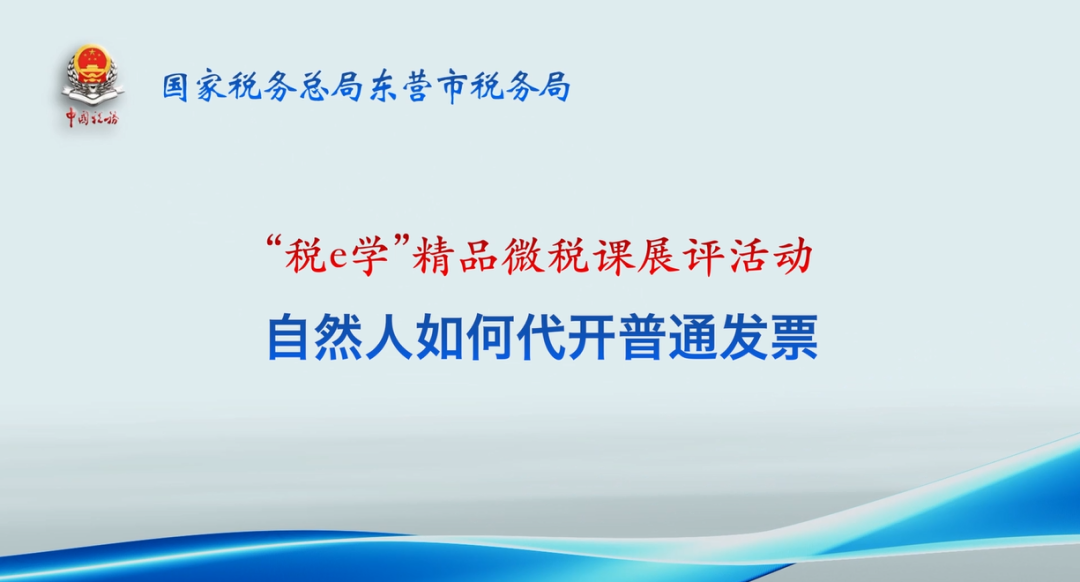 中国税务

国家税务总局东营市税务局

“税e学”精品微税课展评活动

自然人如何代开普通发票